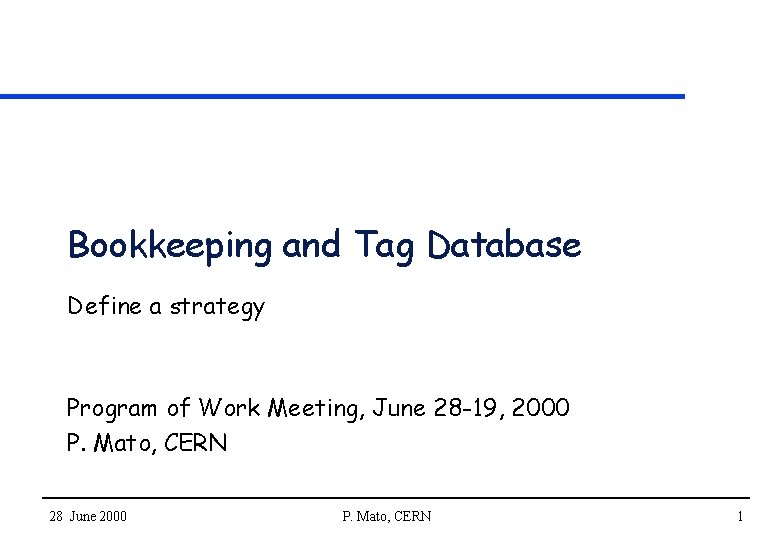 Bookkeeping and Tag Database

Define a strategy

Program of Work Meeting, June 28-19, 2000
P. Mato, CERN

28 June 2000

P. Mato, CERN

1